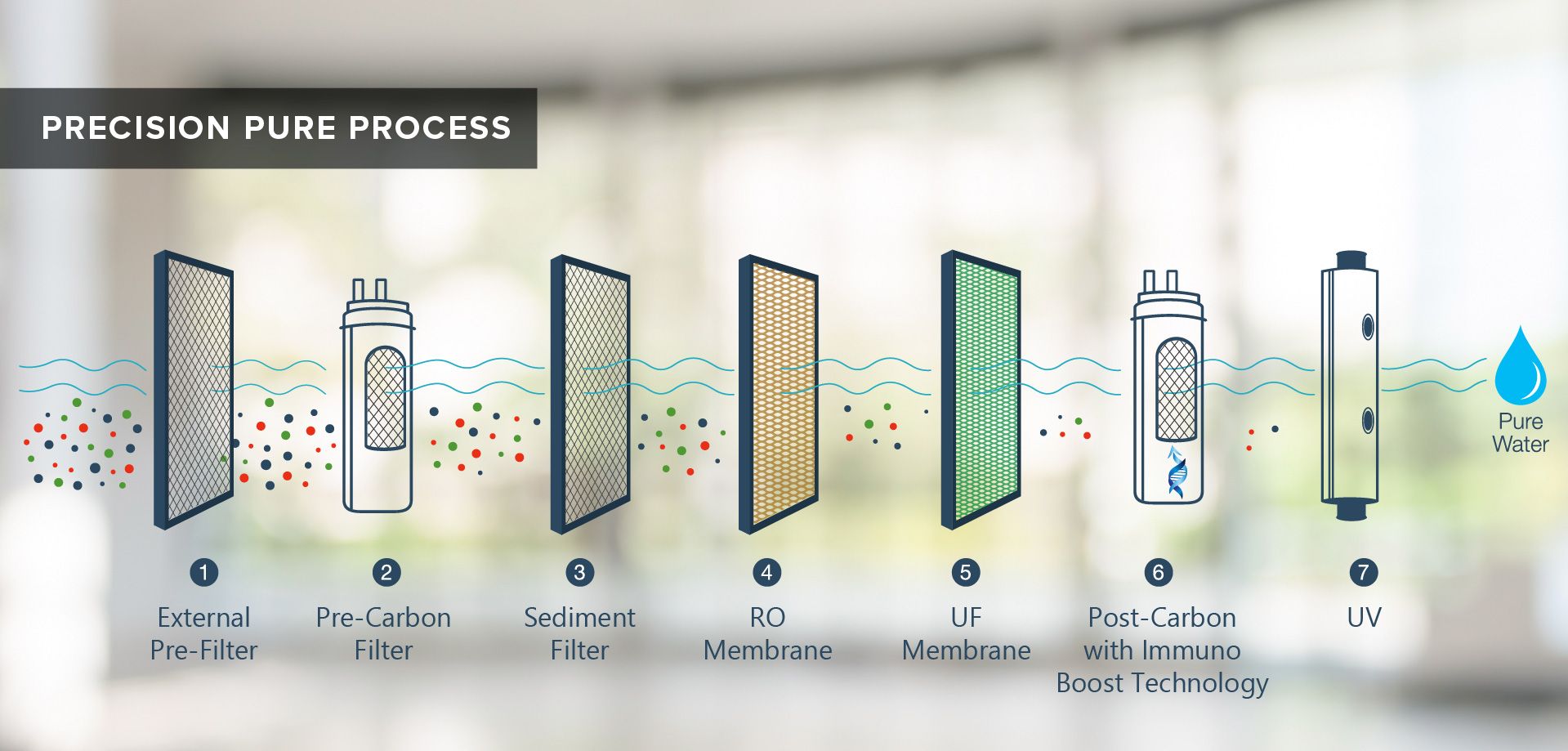 PRECISION PURE PROCESS

Pure Water

1
External Pre-Filter

2
Pre-Carbon Filter

3
Sediment Filter

4
RO Membrane

5
UF Membrane

6
Post-Carbon with Immuno Boost Technology

7
UV